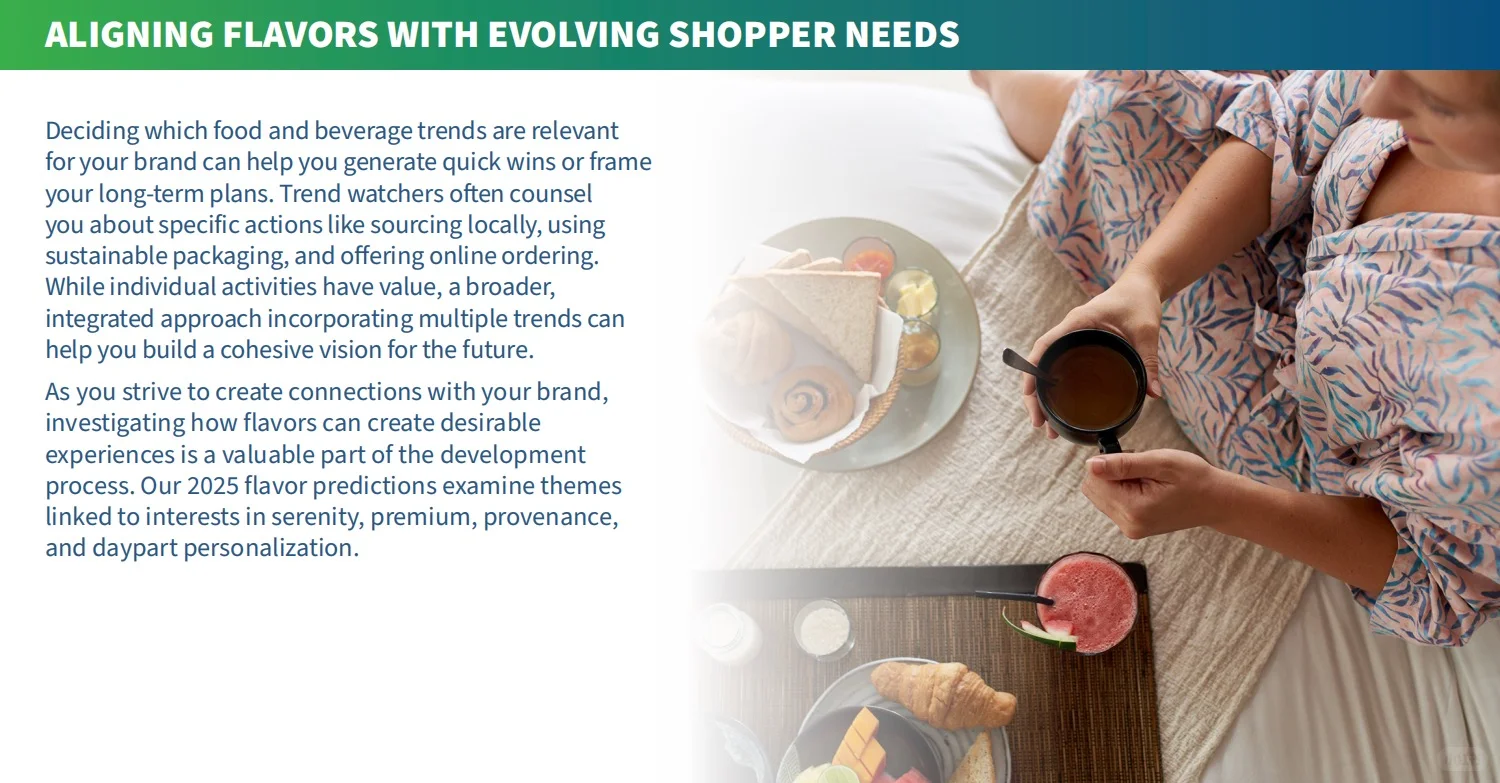 ALIGNING FLAVORS WITH EVOLVING SHOPPER NEEDS

Deciding which food and beverage trends are relevant for your brand can help you generate quick wins or frame your long-term plans. Trend watchers often counsel you about specific actions like sourcing locally, using sustainable packaging, and offering online ordering. While individual activities have value, a broader, integrated approach incorporating multiple trends can help you build a cohesive vision for the future.

As you strive to create connections with your brand, investigating how flavors can create desirable experiences is a valuable part of the development process. Our 2025 flavor predictions examine themes linked to interests in serenity, premium, provenance, and daypart personalization.